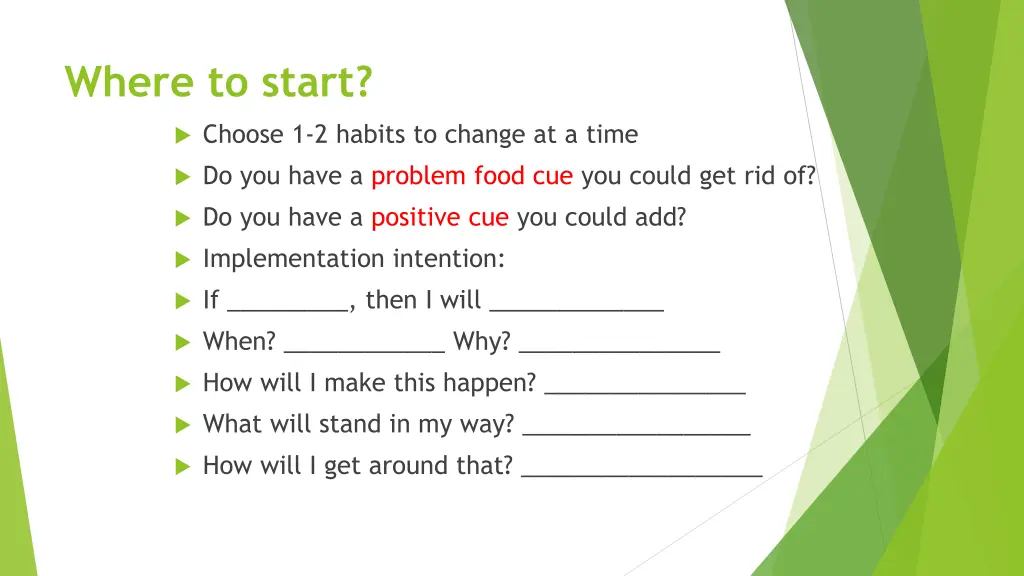 Where to start?

Choose 1-2 habits to change at a time

Do you have a problem food cue you could get rid of?

Do you have a positive cue you could add?

Implementation intention:

If _________, then I will _____________

When? ____________ Why? _______________

How will I make this happen? _______________

What will stand in my way? _________________

How will I get around that? __________________